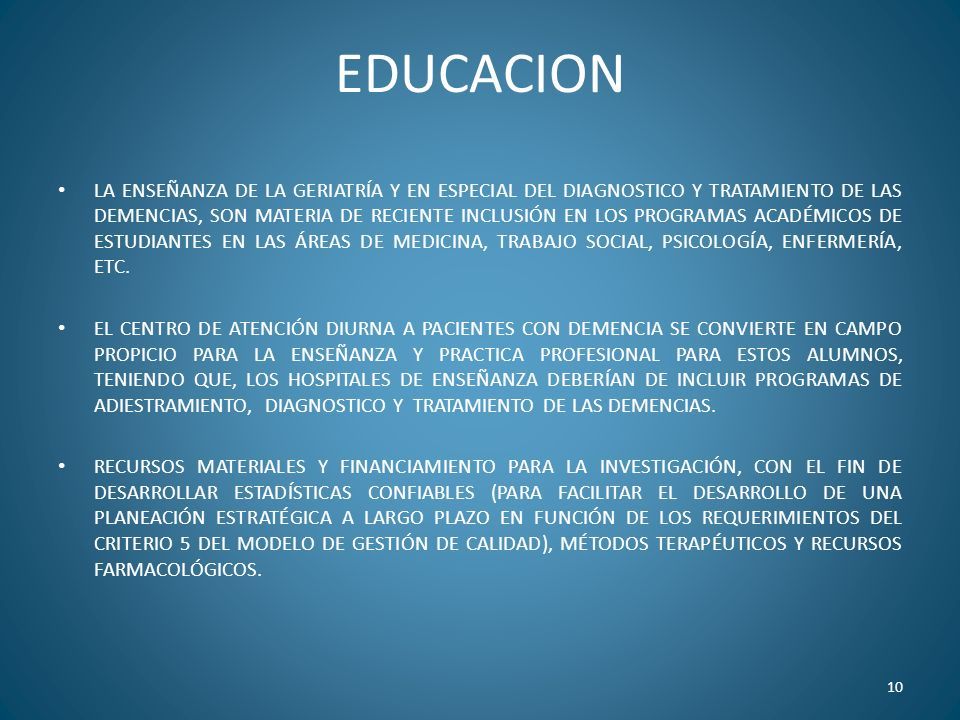 EDUCACION

• LA ENSEÑANZA DE LA GERIATRÍA Y EN ESPECIAL DEL DIAGNOSTICO Y TRATAMIENTO DE LAS DEMENCIAS, SON MATERIA DE RECIENTE INCLUSIÓN EN LOS PROGRAMAS ACADÉMICOS DE ESTUDIANTES EN LAS ÁREAS DE MEDICINA, TRABAJO SOCIAL, PSICOLOGÍA, ENFERMERÍA, ETC.

• EL CENTRO DE ATENCIÓN DIURNA A PACIENTES CON DEMENCIA SE CONVIERTE EN CAMPO PROPICIO PARA LA ENSEÑANZA Y PRACTICA PROFESIONAL PARA ESTOS ALUMNOS, TENIENDO QUE, LOS HOSPITALES DE ENSEÑANZA DEBERÍAN DE INCLUIR PROGRAMAS DE ADIESTRAMIENTO, DIAGNOSTICO Y TRATAMIENTO DE LAS DEMENCIAS.

• RECURSOS MATERIALES Y FINANCIAMIENTO PARA LA INVESTIGACIÓN, CON EL FIN DE DESARROLLAR ESTADÍSTICAS CONFIABLES (PARA FACILITAR EL DESARROLLO DE UNA PLANEACIÓN ESTRATÉGICA A LARGO PLAZO EN FUNCIÓN DE LOS REQUERIMIENTOS DEL CRITERIO 5 DEL MODELO DE GESTIÓN DE CALIDAD), MÉTODOS TERAPÉUTICOS Y RECURSOS FARMACOLÓGICOS.

10